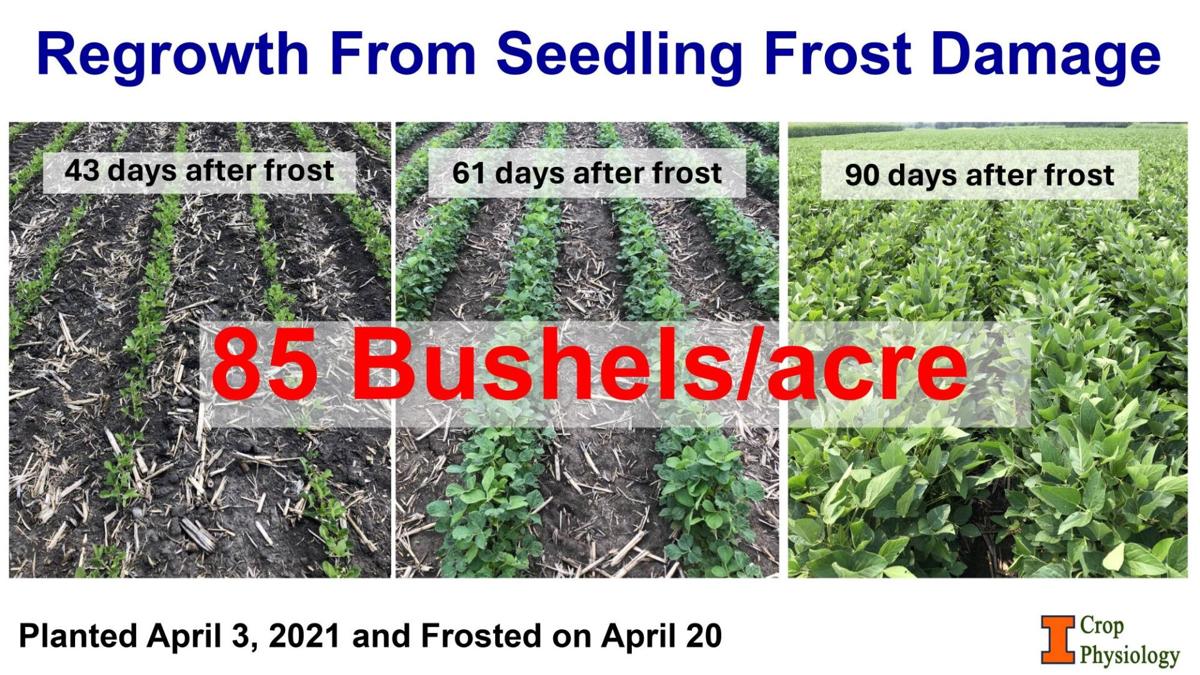 Regrowth From Seedling Frost Damage

43 days after frost

61 days after frost

90 days after frost

85 Bushels/acre

Planted April 3, 2021 and Frosted on April 20

I Crop Physiology